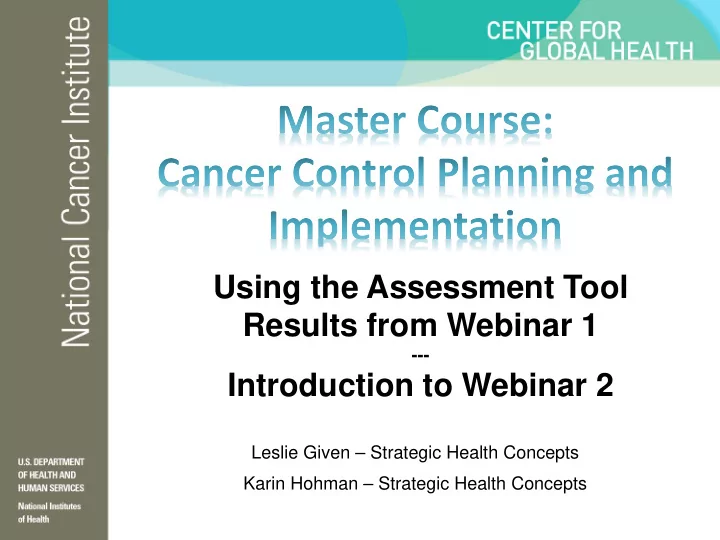 National Cancer Institute

U.S. DEPARTMENT OF HEALTH AND HUMAN SERVICES

National Institutes of Health

CENTER FOR GLOBAL HEALTH

Master Course: Cancer Control Planning and Implementation

Using the Assessment Tool Results from Webinar 1

---

Introduction to Webinar 2

Leslie Given – Strategic Health Concepts

Karin Hohman – Strategic Health Concepts